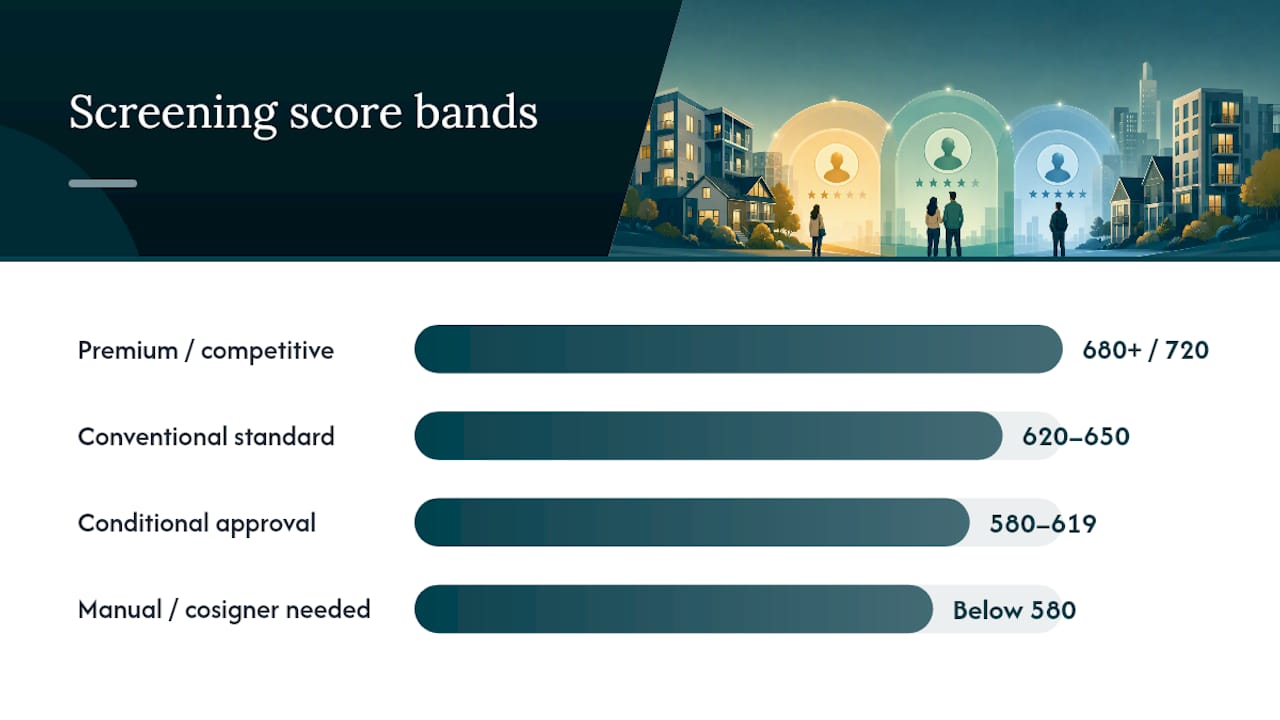 Screening score bands

Premium / competitive 680+ / 720

Conventional standard 620–650

Conditional approval 580–619

Manual / cosigner needed Below 580